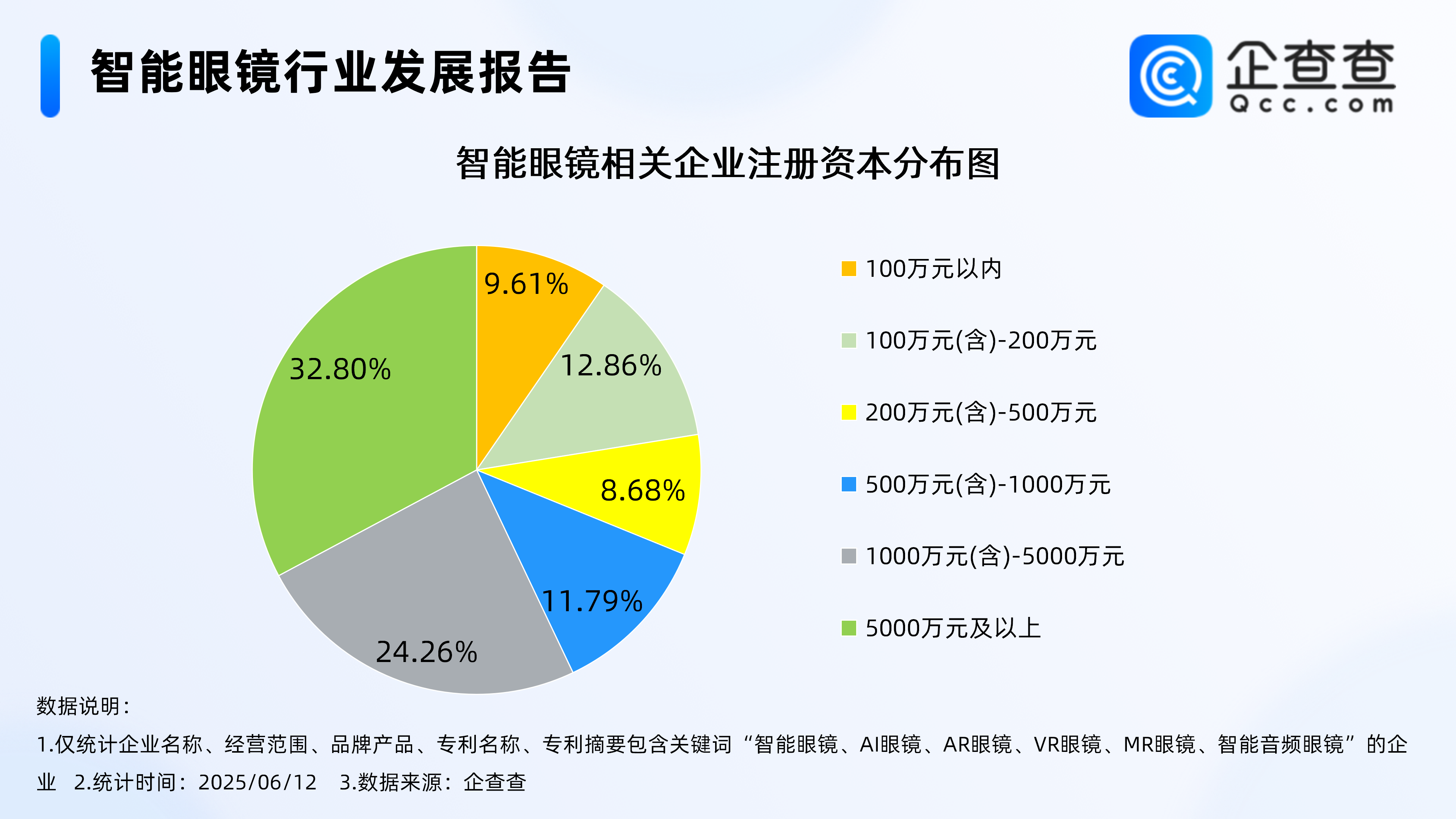 智能眼镜行业发展报告

企查查
Qcc.com

智能眼镜相关企业注册资本分布图

9.61%
12.86%
8.68%
11.79%
24.26%
32.80%

100万元以内
100万元(含)-200万元
200万元(含)-500万元
500万元(含)-1000万元
1000万元(含)-5000万元
5000万元及以上

数据说明：
1.仅统计企业名称、经营范围、品牌产品、专利名称、专利摘要包含关键词“智能眼镜、AI眼镜、AR眼镜、VR眼镜、MR眼镜、智能音频眼镜”的企业 2.统计时间：2025/06/12 3.数据来源：企查查